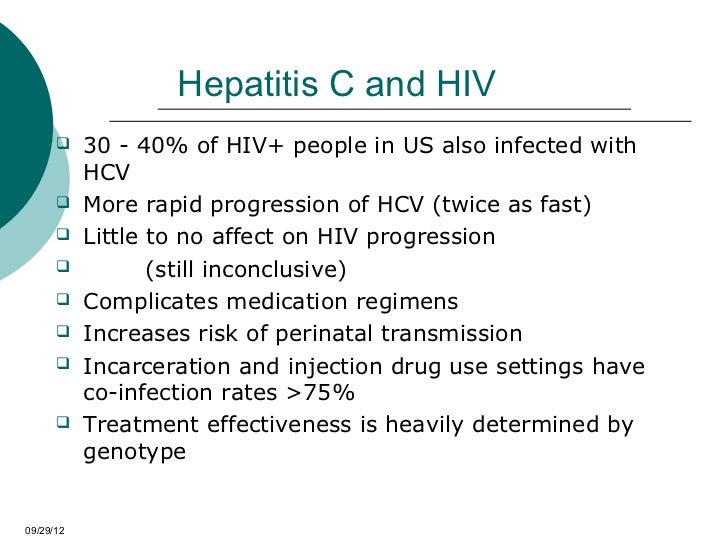 Hepatitis C and HIV

- 30 - 40% of HIV+ people in US also infected with HCV
- More rapid progression of HCV (twice as fast)
- Little to no affect on HIV progression
- (still inconclusive)
- Complicates medication regimens
- Increases risk of perinatal transmission
- Incarceration and injection drug use settings have co-infection rates >75%
- Treatment effectiveness is heavily determined by genotype

09/29/12